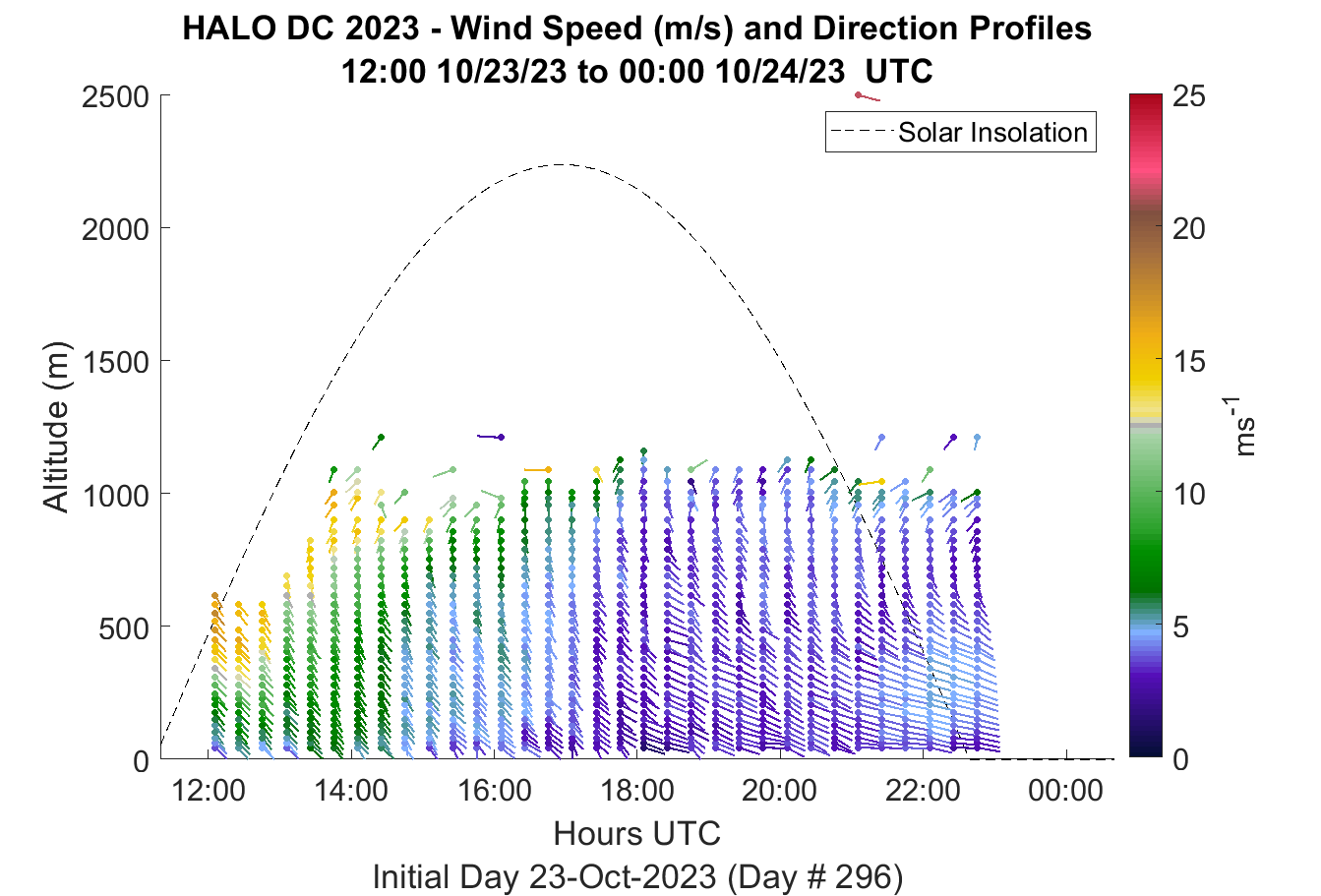 HALO DC 2023 - Wind Speed (m/s) and Direction Profiles
12:00 10/23/23 to 00:00 10/24/23 UTC

Solar Insolation

Altitude (m)

2500
2000
1500
1000
500
0

12:00
14:00
16:00
18:00
20:00
22:00
00:00

Hours UTC

Initial Day 23-Oct-2023 (Day # 296)

25
20
15
10
5
0

$ms^{-1}$